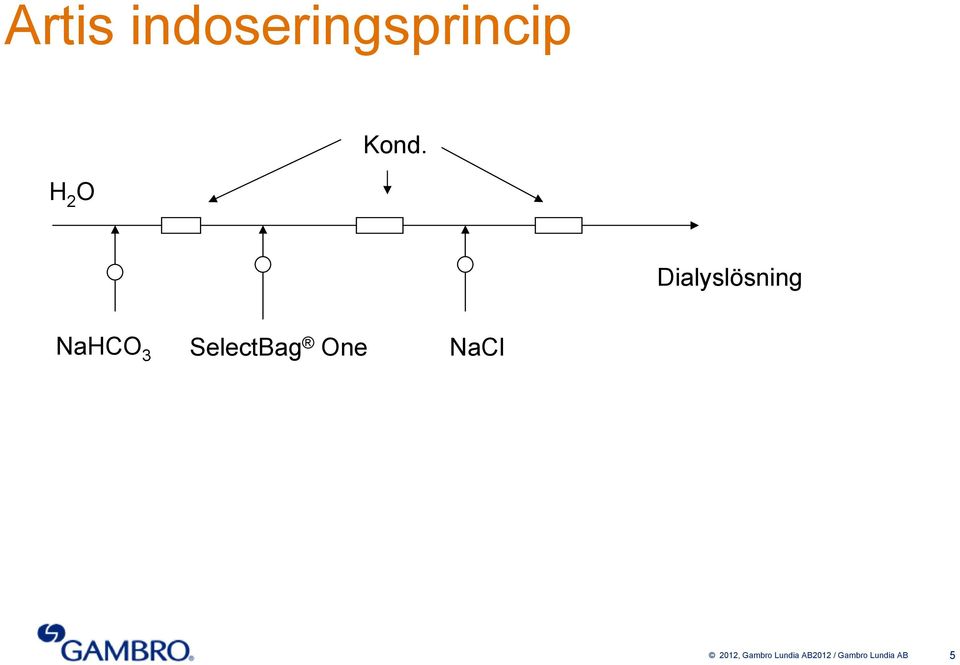 Artis indoseringsprincip

Kond.

$H_2O$

Dialyslösning

$NaHCO_3$ SelectBag® One NaCl

GAMBRO®

© 2012, Gambro Lundia AB2012 / Gambro Lundia AB 5